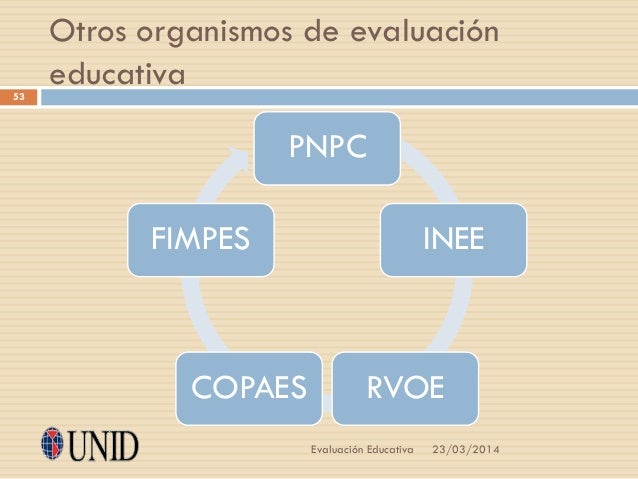 Otros organismos de evaluación educativa

53

PNPC

INEE

RVOE

COPAES

FIMPES

UNID

Evaluación Educativa 23/03/2014